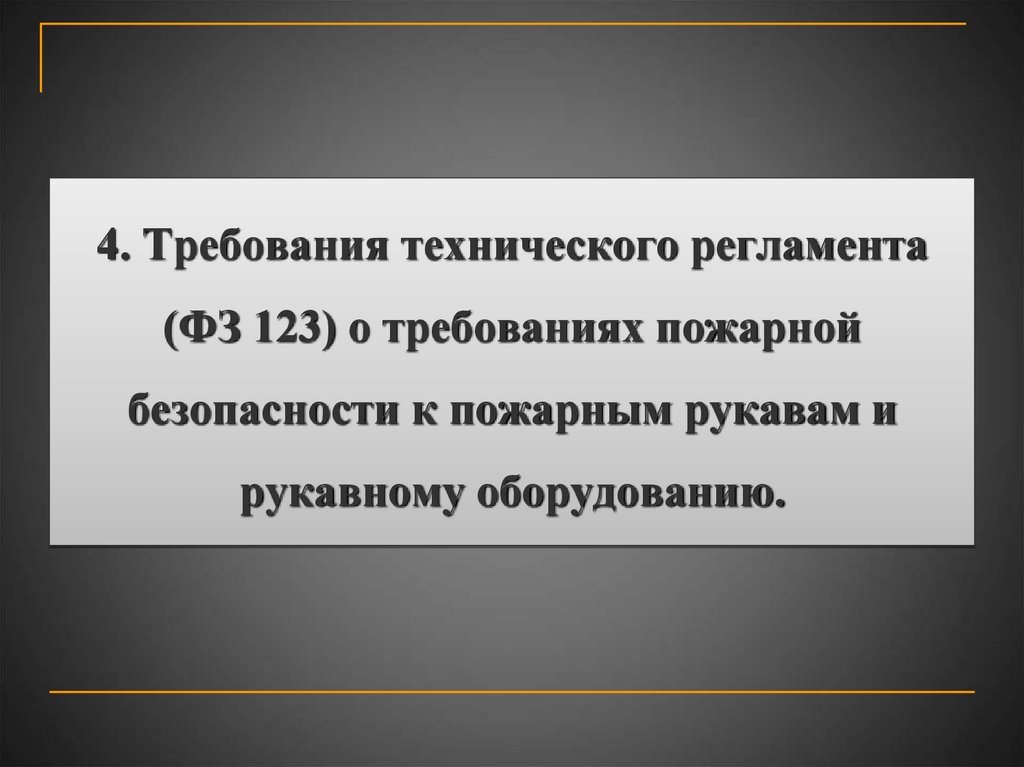 4. Требования технического регламента (ФЗ 123) о требованиях пожарной безопасности к пожарным рукавам и рукавному оборудованию.